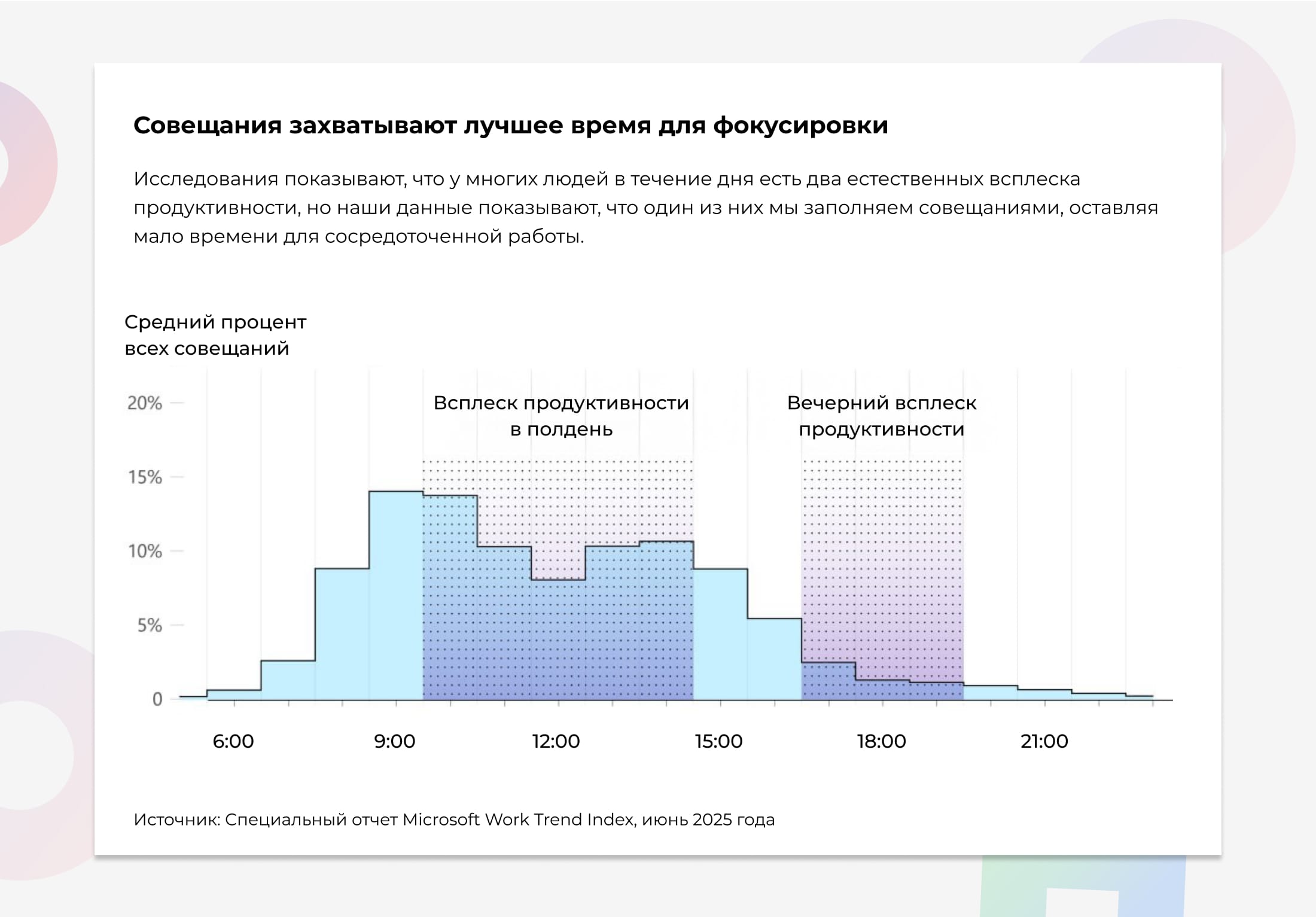 Совещания захватывают лучшее время для фокусировки

Исследования показывают, что у многих людей в течение дня есть два естественных всплеска продуктивности, но наши данные показывают, что один из них мы заполняем совещаниями, оставляя мало времени для сосредоточенной работы.

Средний процент всех совещаний

20%
15%
10%
5%
0

Всплеск продуктивности в полдень

Вечерний всплеск продуктивности

6:00
9:00
12:00
15:00
18:00
21:00

Источник: Специальный отчет Microsoft Work Trend Index, июнь 2025 года